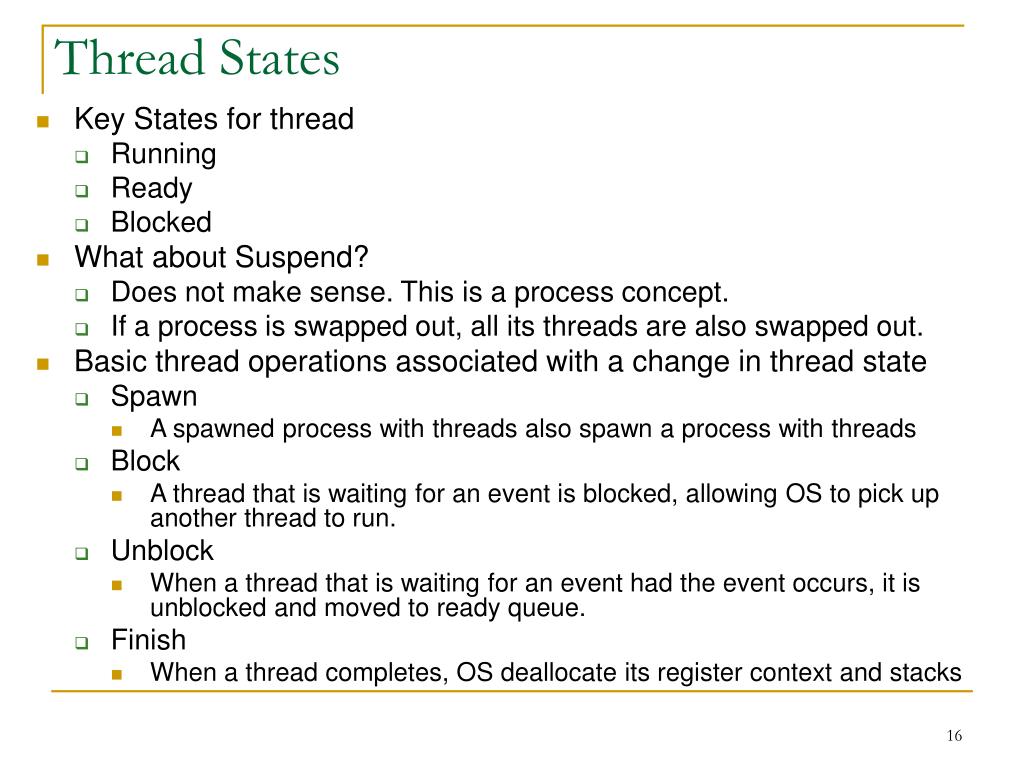 Thread States

Key States for thread
Running
Ready
Blocked
What about Suspend?
Does not make sense. This is a process concept.
If a process is swapped out, all its threads are also swapped out.
Basic thread operations associated with a change in thread state
Spawn
A spawned process with threads also spawn a process with threads
Block
A thread that is waiting for an event is blocked, allowing OS to pick up another thread to run.
Unblock
When a thread that is waiting for an event had the event occurs, it is unblocked and moved to ready queue.
Finish
When a thread completes, OS deallocate its register context and stacks

16